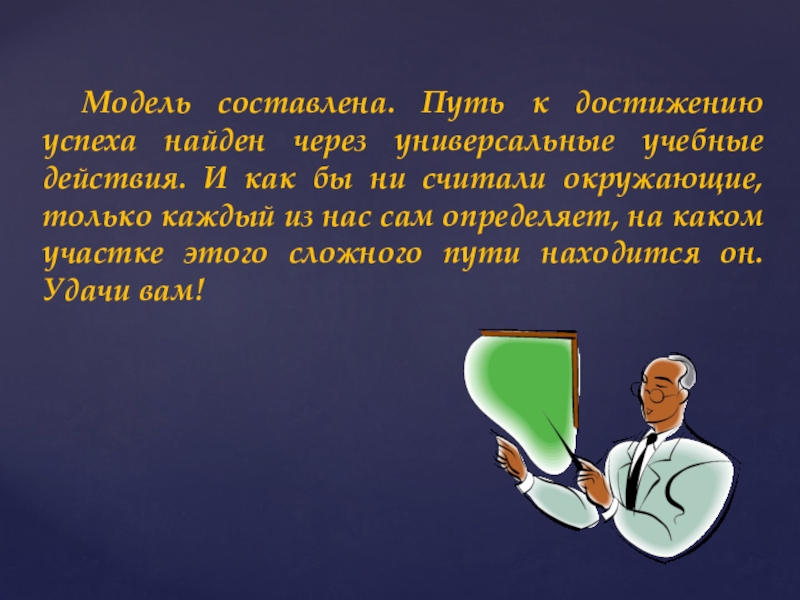 Модель составлена. Путь к достижению успеха найден через универсальные учебные действия. И как бы ни считали окружающие, только каждый из нас сам определяет, на каком участке этого сложного пути находится он. Удачи вам!